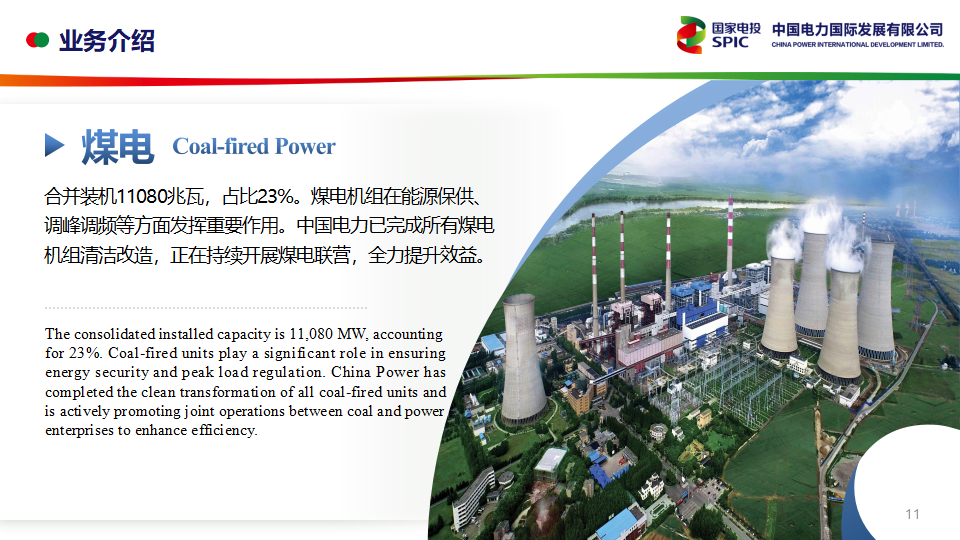 业务介绍

国家电投 SPIC

中国电力国际发展有限公司
CHINA POWER INTERNATIONAL DEVELOPMENT LIMITED.

煤电 Coal-fired Power

合并装机11080兆瓦，占比23%。煤电机组在能源保供、调峰调频等方面发挥重要作用。中国电力已完成所有煤电机组清洁改造，正在持续开展煤电联营，全力提升效益。

The consolidated installed capacity is 11,080 MW, accounting for 23%. Coal-fired units play a significant role in ensuring energy security and peak load regulation. China Power has completed the clean transformation of all coal-fired units and is actively promoting joint operations between coal and power enterprises to enhance efficiency.

11